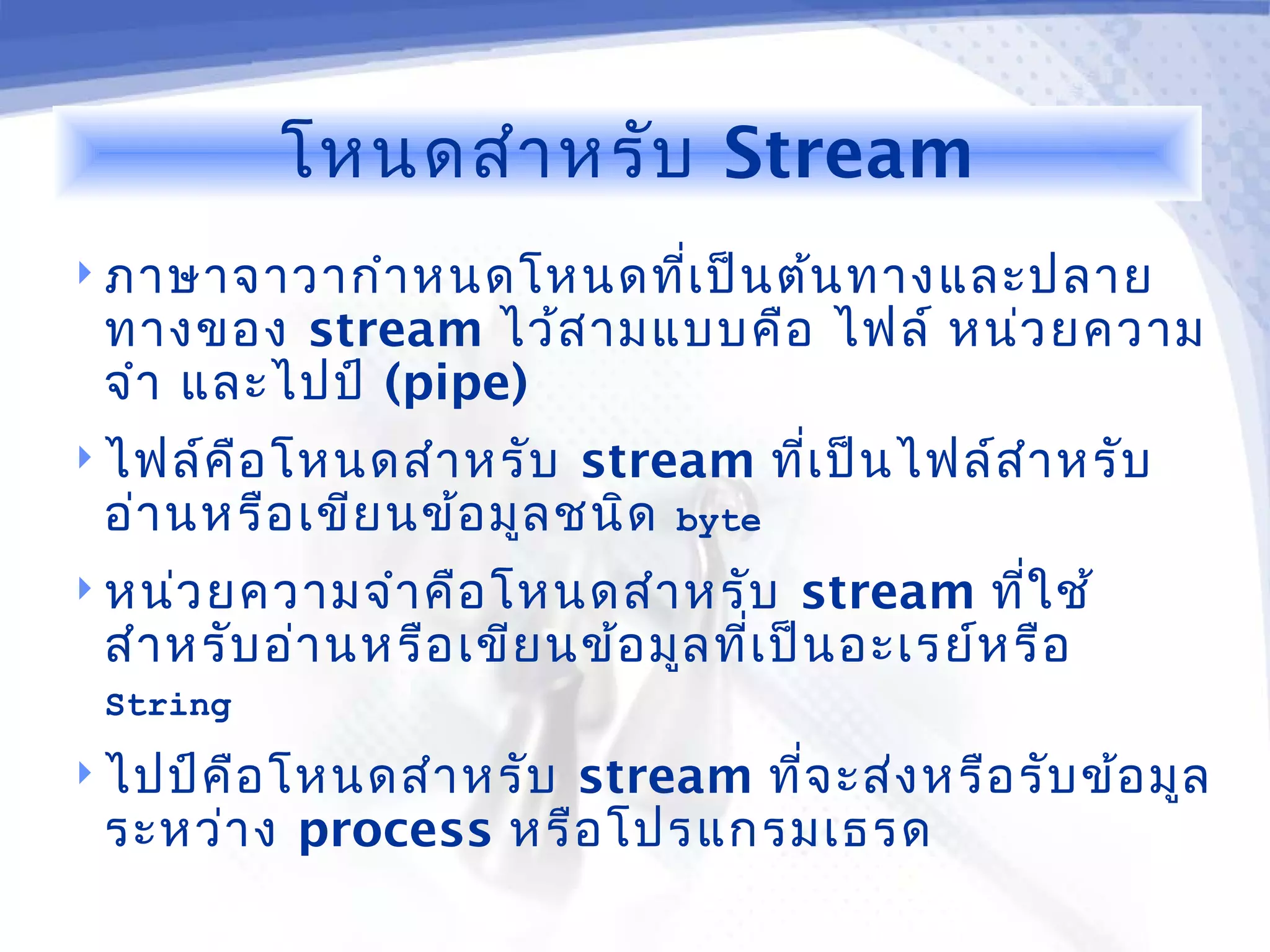 โหนดสำหรับ Stream

ภาษาจาวากำหนดโหนดที่เป็นต้นทางและปลายทางของ stream ไว้สามแบบคือ ไฟล์ หน่วยความจำ และไปป์ (pipe)

ไฟล์คือโหนดสำหรับ stream ที่เป็นไฟล์สำหรับอ่านหรือเขียนข้อมูลชนิด byte

หน่วยความจำคือโหนดสำหรับ stream ที่ใช้สำหรับอ่านหรือเขียนข้อมูลที่เป็นอะเรย์หรือ String

ไปป์คือโหนดสำหรับ stream ที่จะส่งหรือรับข้อมูลระหว่าง process หรือโปรแกรมเธรด